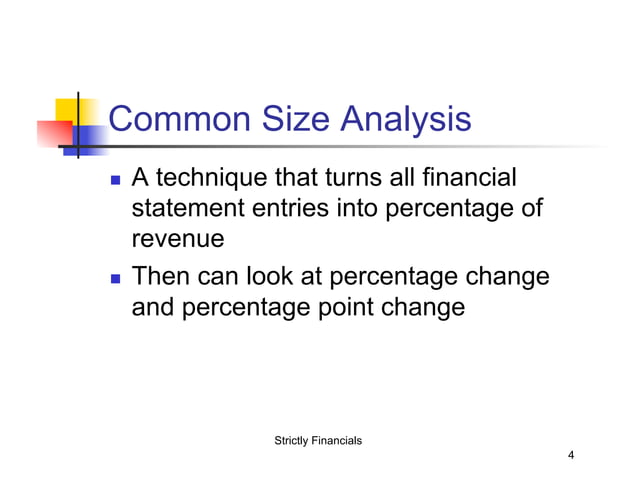 Common Size Analysis

- A technique that turns all financial statement entries into percentage of revenue
- Then can look at percentage change and percentage point change

Strictly Financials

4